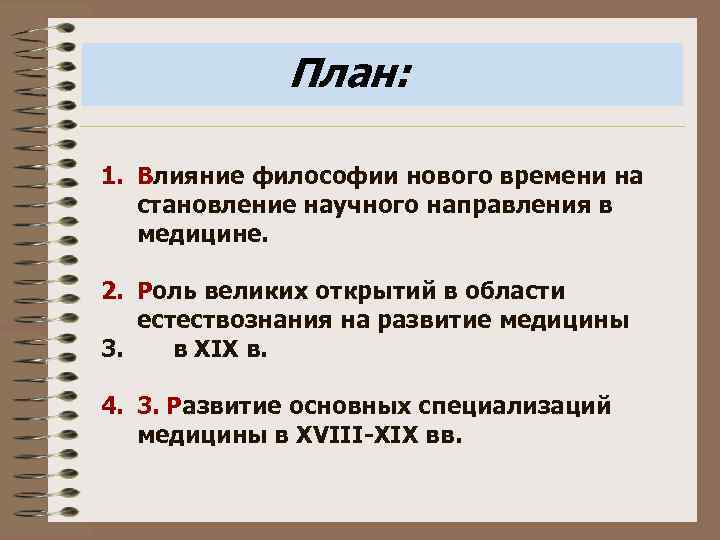 План:

1. Влияние философии нового времени на становление научного направления в медицине.

2. Роль великих открытий в области естествознания на развитие медицины
3. в XIX в.

4. 3. Развитие основных специализаций медицины в XVIII-XIX вв.